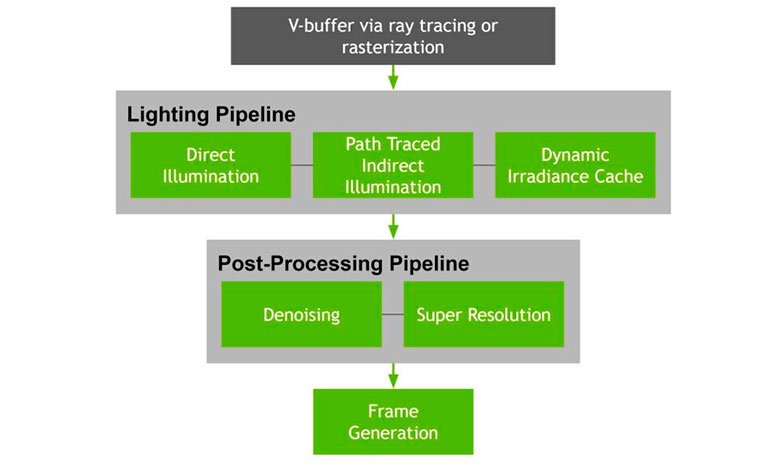 V-buffer via ray tracing or rasterization

Lighting Pipeline

Direct Illumination

Path Traced Indirect Illumination

Dynamic Irradiance Cache

Post-Processing Pipeline

Denoising

Super Resolution

Frame Generation